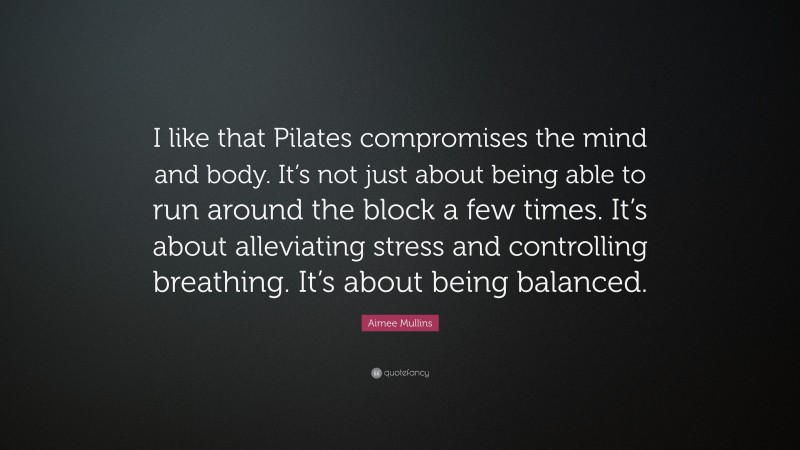 I like that Pilates compromises the mind and body. It's not just about being able to run around the block a few times. It's about alleviating stress and controlling breathing. It's about being balanced.

Aimee Mullins

quotefancy